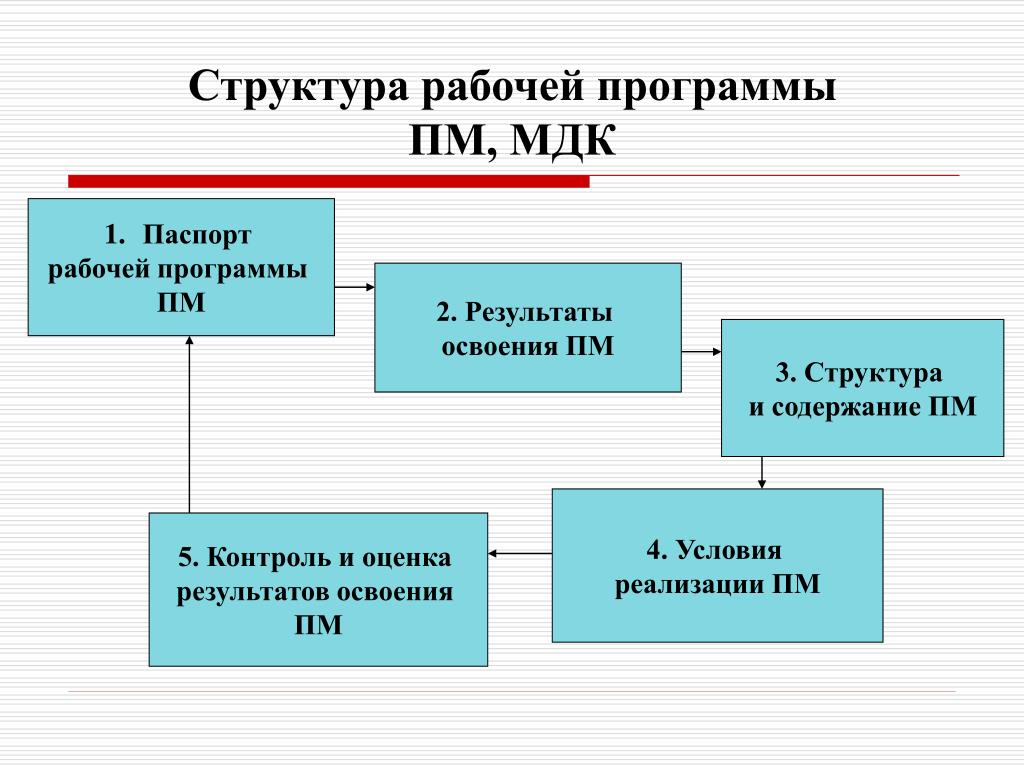 Структура рабочей программы ПМ, МДК

1. Паспорт рабочей программы ПМ

2. Результаты освоения ПМ

3. Структура и содержание ПМ

4. Условия реализации ПМ

5. Контроль и оценка результатов освоения ПМ